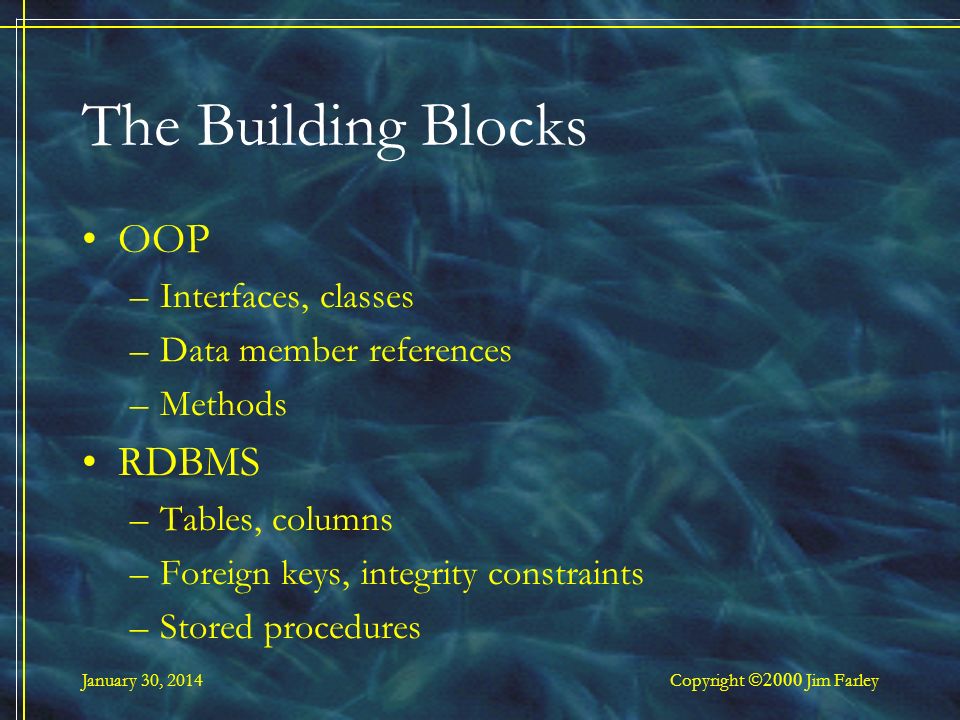 The Building Blocks

• OOP
– Interfaces, classes
– Data member references
– Methods
• RDBMS
– Tables, columns
– Foreign keys, integrity constraints
– Stored procedures

January 30, 2014

Copyright ©2000 Jim Farley